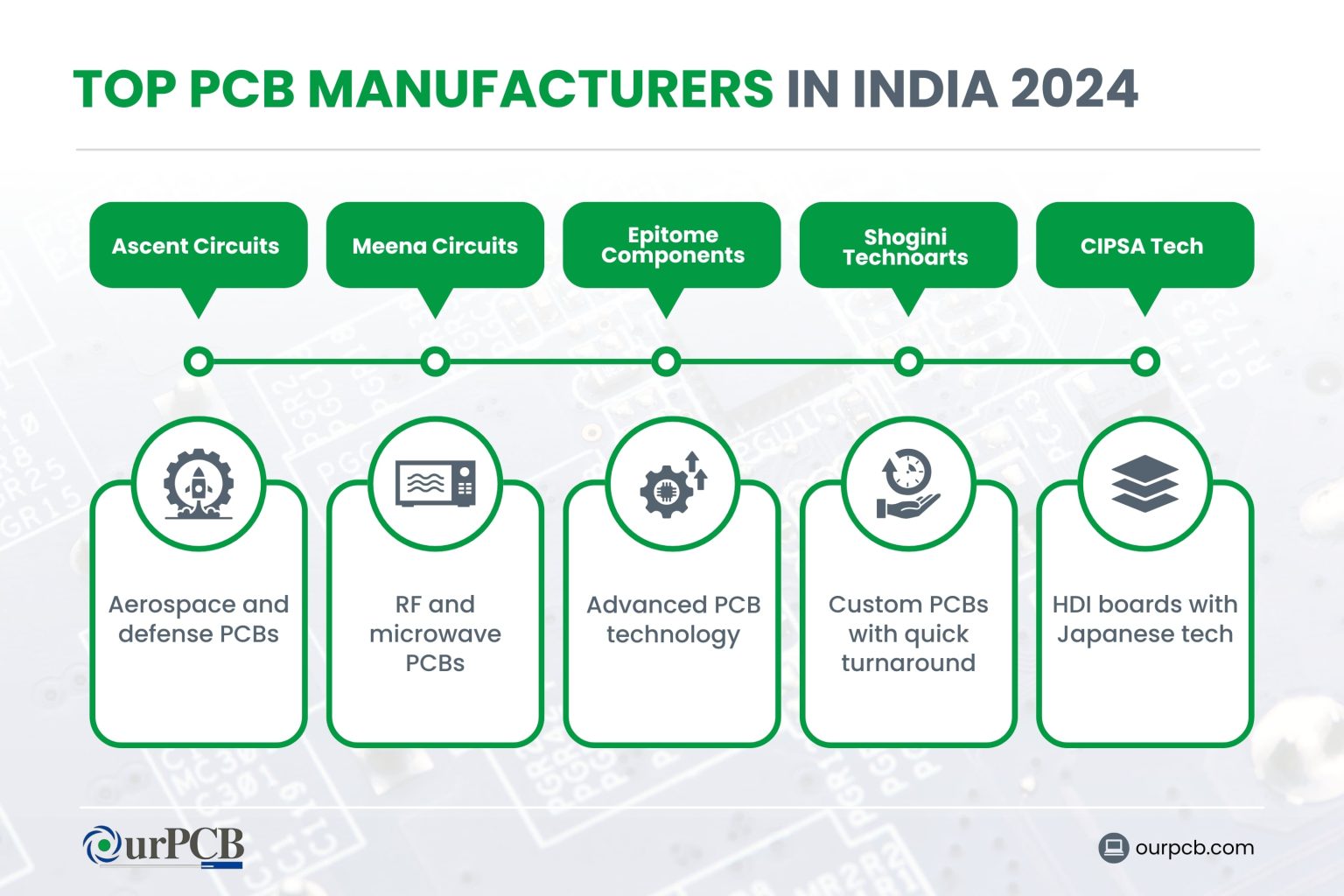 TOP PCB MANUFACTURERS IN INDIA 2024

Ascent Circuits

Meena Circuits

Epitome Components

Shogini Technoarts

CIPSA Tech

Aerospace and defense PCBs

RF and microwave PCBs

Advanced PCB technology

Custom PCBs with quick turnaround

HDI boards with Japanese tech

OurPCB

ourpcb.com